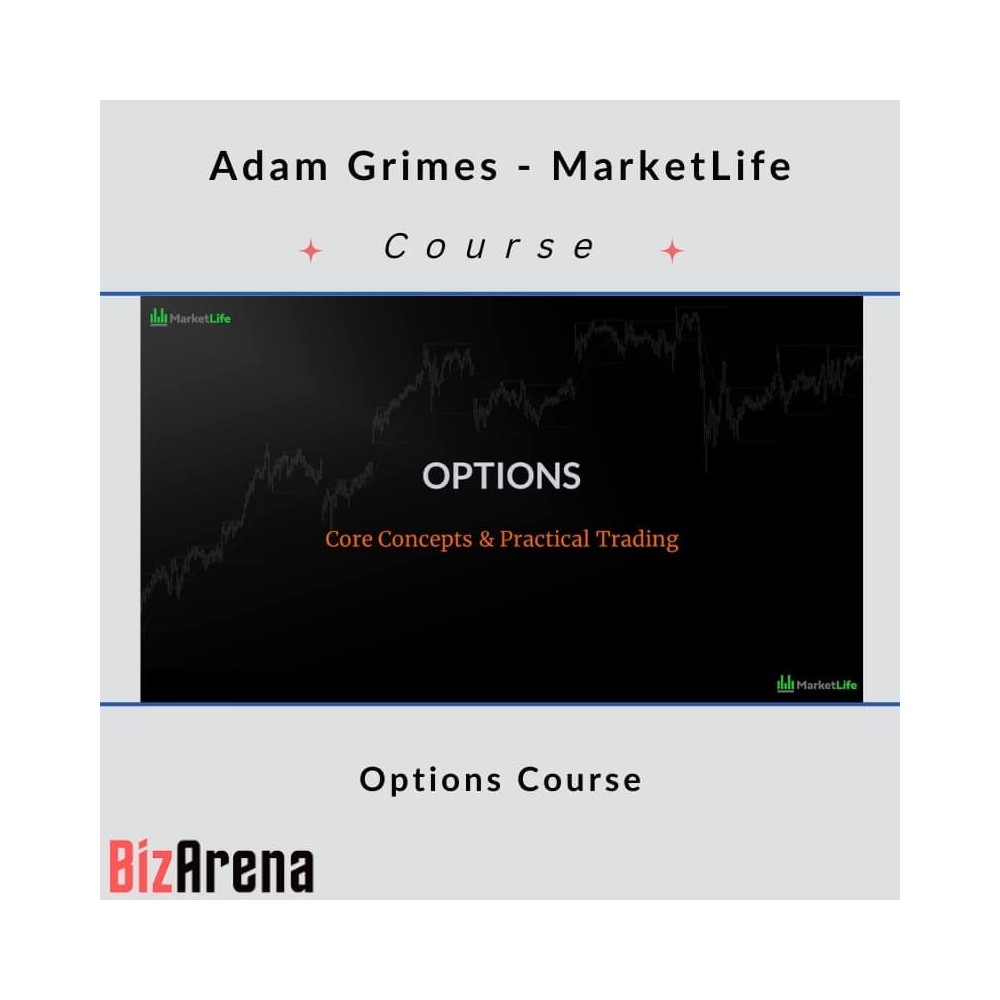 Adam Grimes - MarketLife

Course

MarketLife

OPTIONS

Core Concepts & Practical Trading

MarketLife

Options Course

BizArena